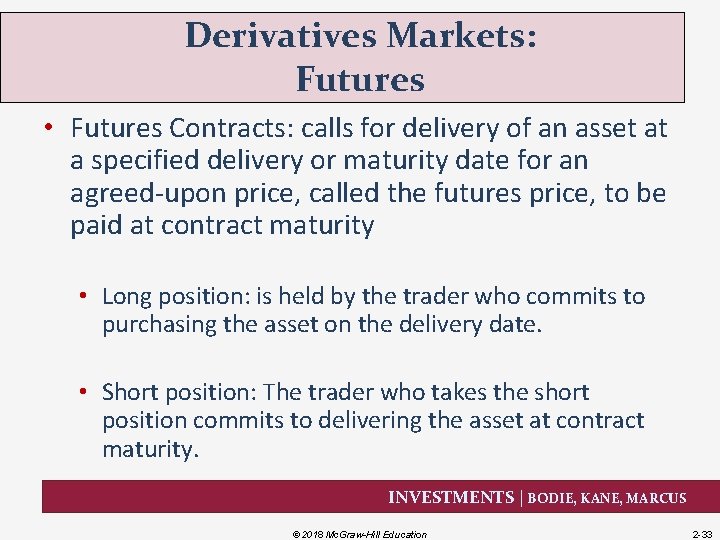 Derivatives Markets: Futures

• Futures Contracts: calls for delivery of an asset at a specified delivery or maturity date for an agreed-upon price, called the futures price, to be paid at contract maturity

• Long position: is held by the trader who commits to purchasing the asset on the delivery date.

• Short position: The trader who takes the short position commits to delivering the asset at contract maturity.

INVESTMENTS | BODIE, KANE, MARCUS

© 2018 McGraw-Hill Education

2-33